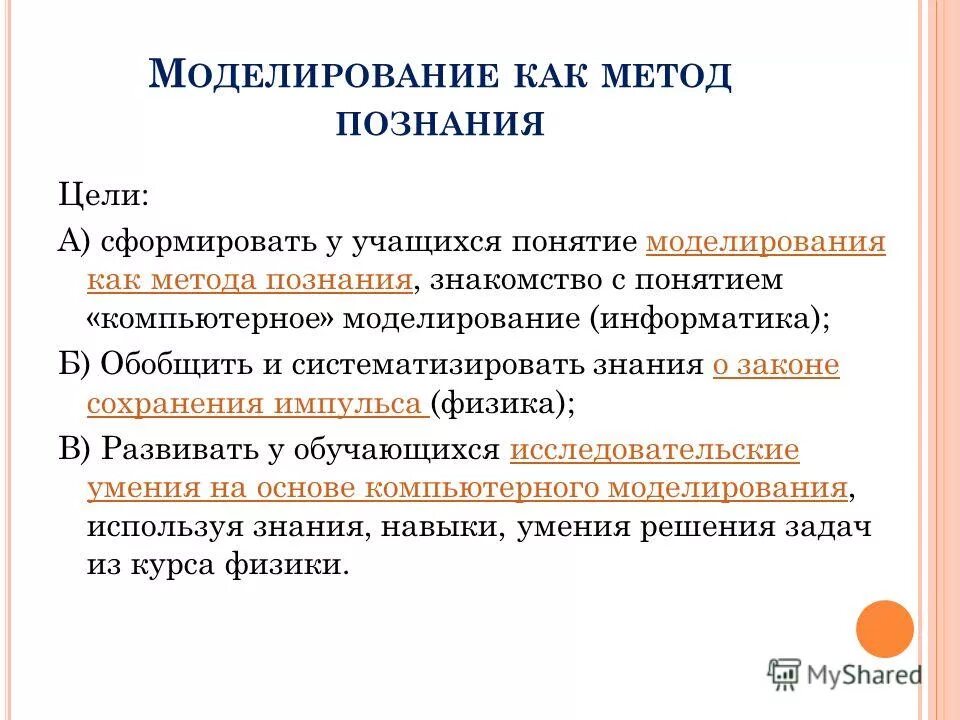 МОДЕЛИРОВАНИЕ КАК МЕТОД ПОЗНАНИЯ

Цели:

А) сформировать у учащихся понятие моделирования как метода познания, знакомство с понятием «компьютерное» моделирование (информатика);

Б) Обобщить и систематизировать знания о законе сохранения импульса (физика);

В) Развивать у обучающихся исследовательские умения на основе компьютерного моделирования, используя знания, навыки, умения решения задач из курса физики.

MyShared